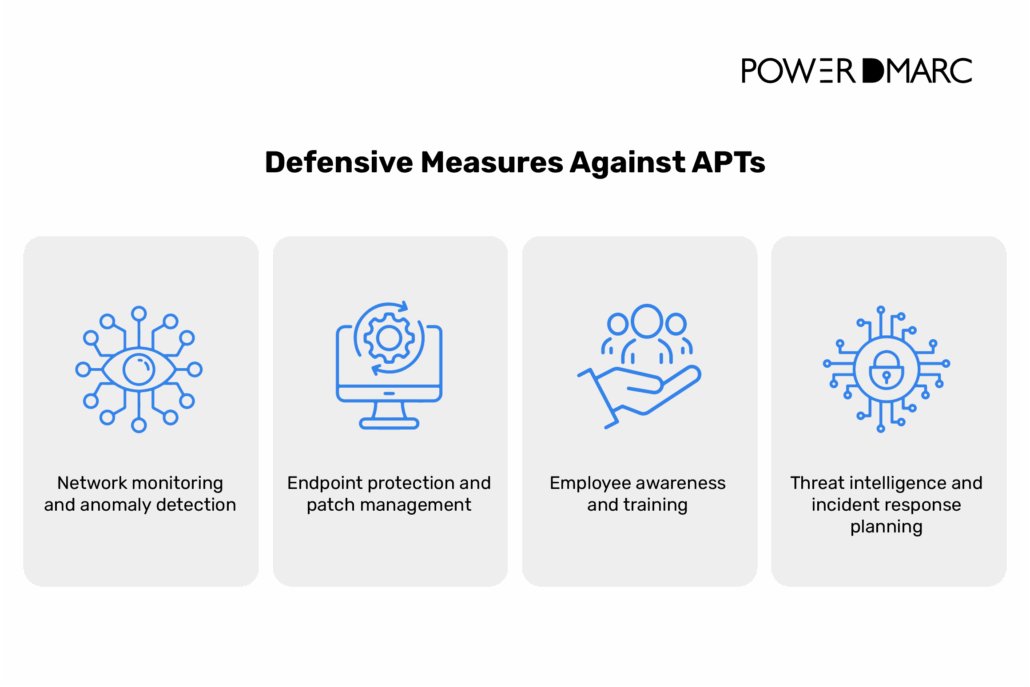 POWER DMARC

Defensive Measures Against APTs

Network monitoring and anomaly detection

Endpoint protection and patch management

Employee awareness and training

Threat intelligence and incident response planning